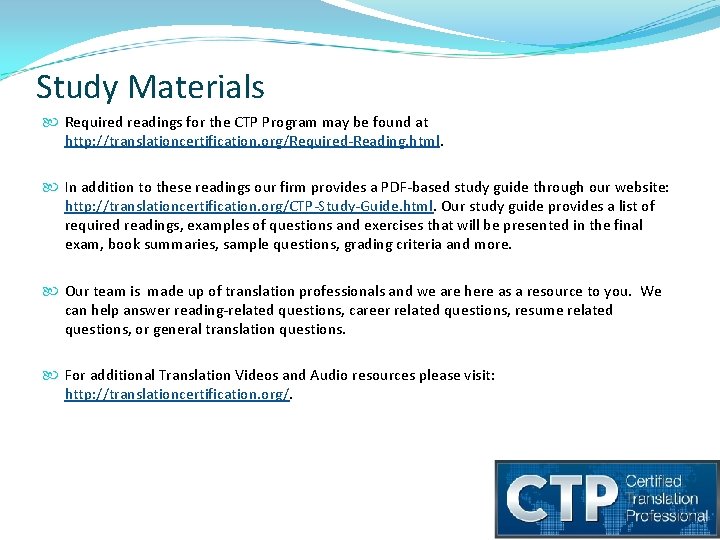 Study Materials

Required readings for the CTP Program may be found at http://translationcertification.org/Required-Reading.html.

In addition to these readings our firm provides a PDF-based study guide through our website: http://translationcertification.org/CTP-Study-Guide.html. Our study guide provides a list of required readings, examples of questions and exercises that will be presented in the final exam, book summaries, sample questions, grading criteria and more.

Our team is made up of translation professionals and we are here as a resource to you. We can help answer reading-related questions, career related questions, resume related questions, or general translation questions.

For additional Translation Videos and Audio resources please visit: http://translationcertification.org/.

CTP Certified Translation Professional